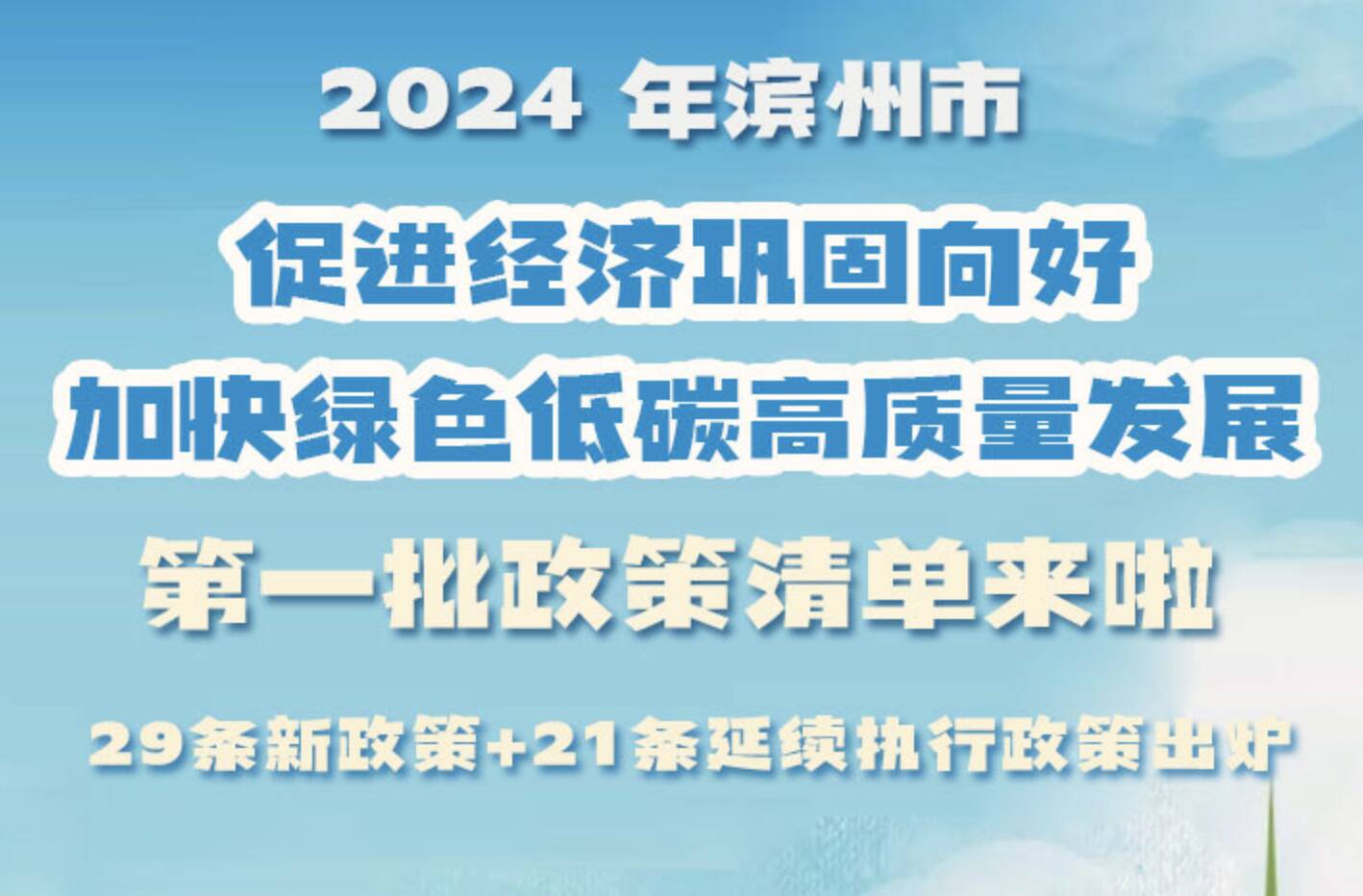 2024 年滨州市

促进经济巩固向好

加快绿色低碳高质量发展

第一批政策清单来啦

29条新政策+21条延续执行政策出炉